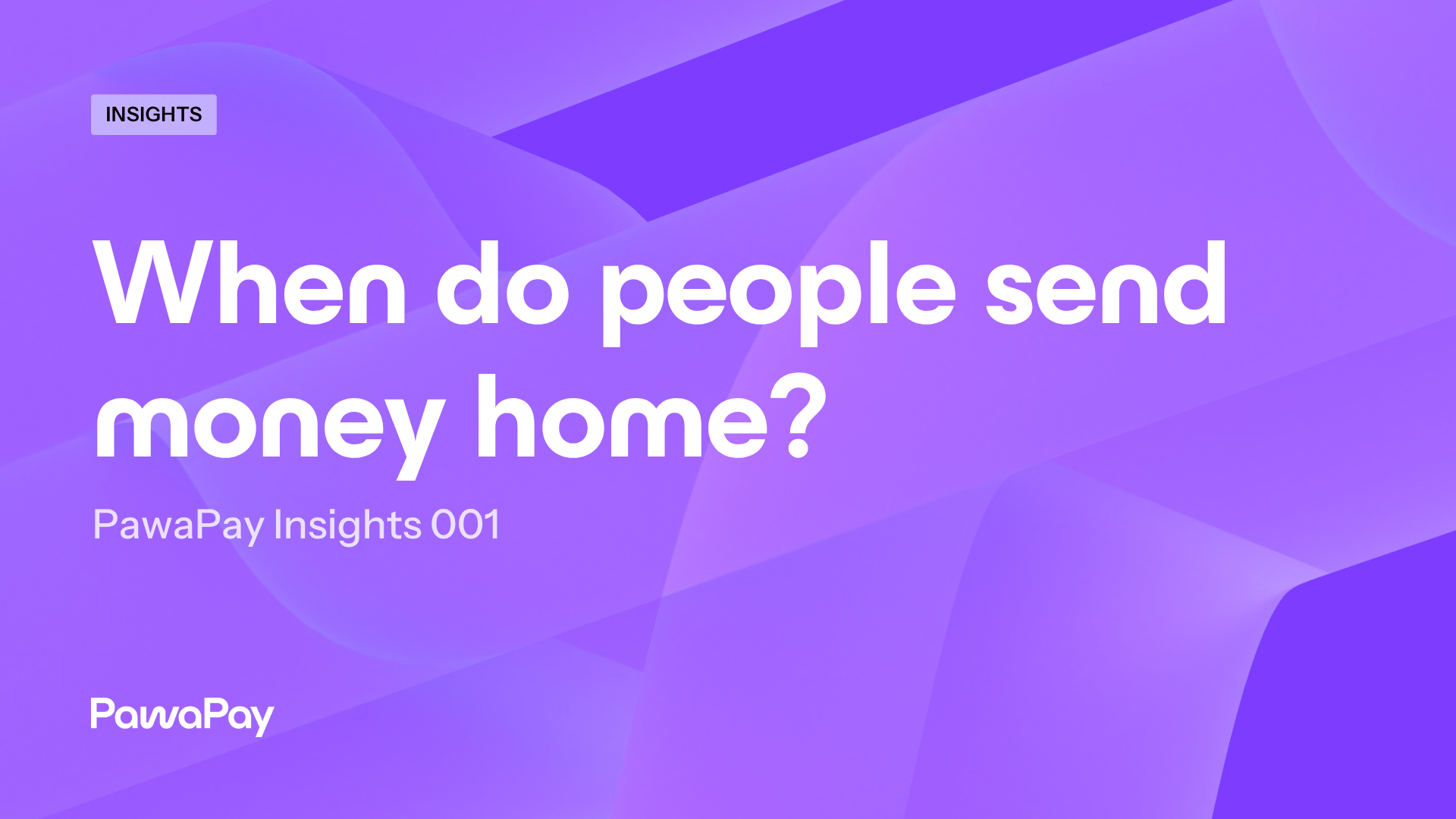 INSIGHTS

When do people send money home?

PawaPay Insights 001

PawaPay